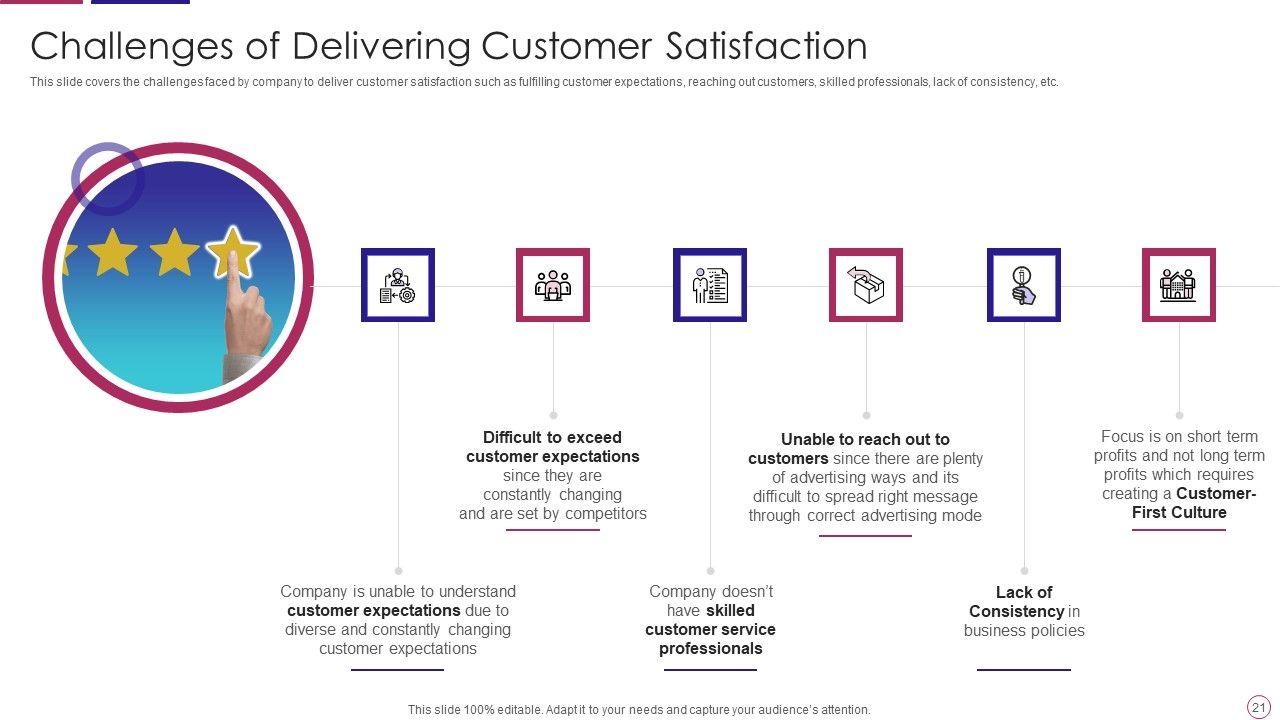 Challenges of Delivering Customer Satisfaction

This slide covers the challenges faced by company to deliver customer satisfaction such as fulfilling customer expectations, reaching out customers, skilled professionals, lack of consistency, etc.

Company is unable to understand customer expectations due to diverse and constantly changing customer expectations

Difficult to exceed customer expectations since they are constantly changing and are set by competitors

Company doesn't have skilled customer service professionals

Unable to reach out to customers since there are plenty of advertising ways and its difficult to spread right message through correct advertising mode

Lack of Consistency in business policies

Focus is on short term profits and not long term profits which requires creating a Customer-First Culture

This slide 100% editable. Adapt it to your needs and capture your audience's attention.

21